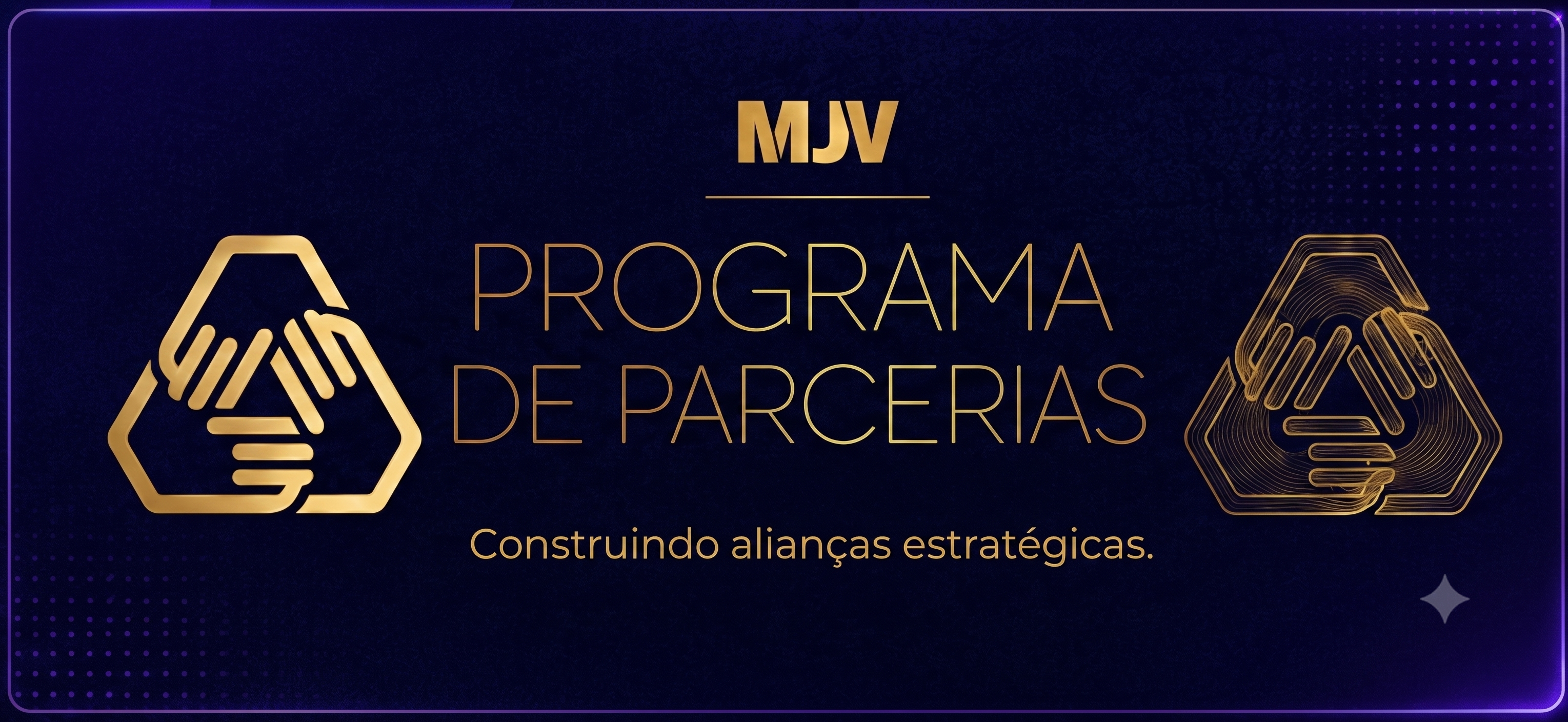 MJV

PROGRAMA DE PARCERIAS

Construindo alianças estratégicas.